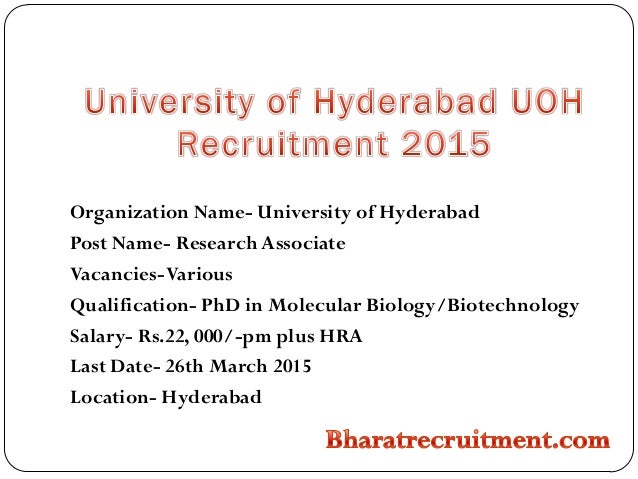 University of Hyderabad UOH Recruitment 2015

Organization Name- University of Hyderabad

Post Name- Research Associate

Vacancies-Various

Qualification- PhD in Molecular Biology/Biotechnology

Salary- Rs.22, 000/-pm plus HRA

Last Date- 26th March 2015

Location- Hyderabad

Bharatrecruitment.com